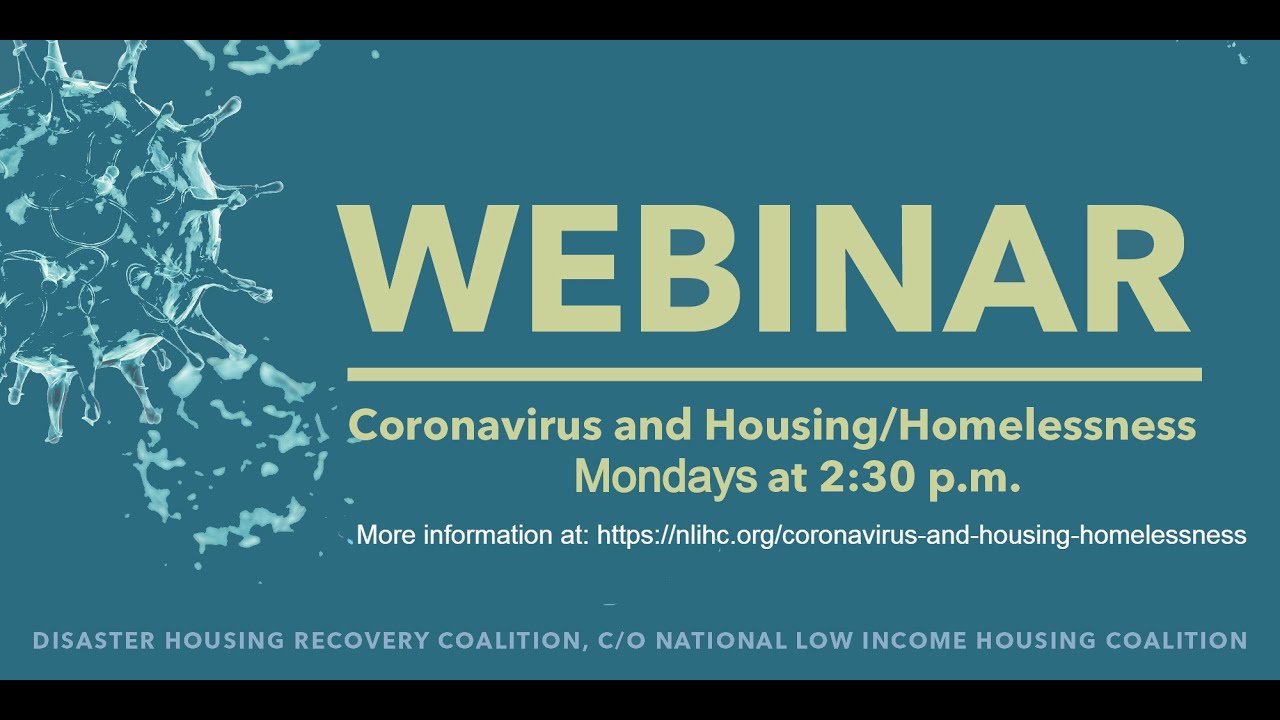 WEBINAR

Coronavirus and Housing/Homelessness
Mondays at 2:30 p.m.

More information at: https://nlihc.org/coronavirus-and-housing-homelessness

DISASTER HOUSING RECOVERY COALITION, C/O NATIONAL LOW INCOME HOUSING COALITION